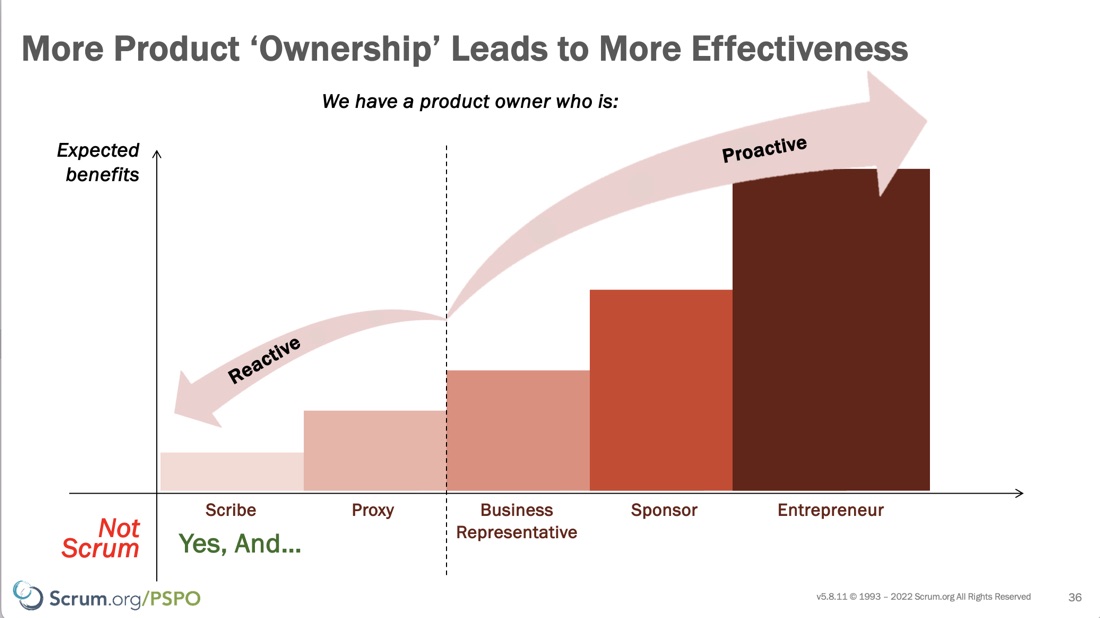 More Product ‘Ownership’ Leads to More Effectiveness

We have a product owner who is:

Expected benefits

Proactive

Reactive

Scribe

Proxy

Business Representative

Sponsor

Entrepreneur

Not Scrum

Yes, And...

Scrum.org/PSPO

v5.8.11 © 1993 – 2022 Scrum.org All Rights Reserved

36